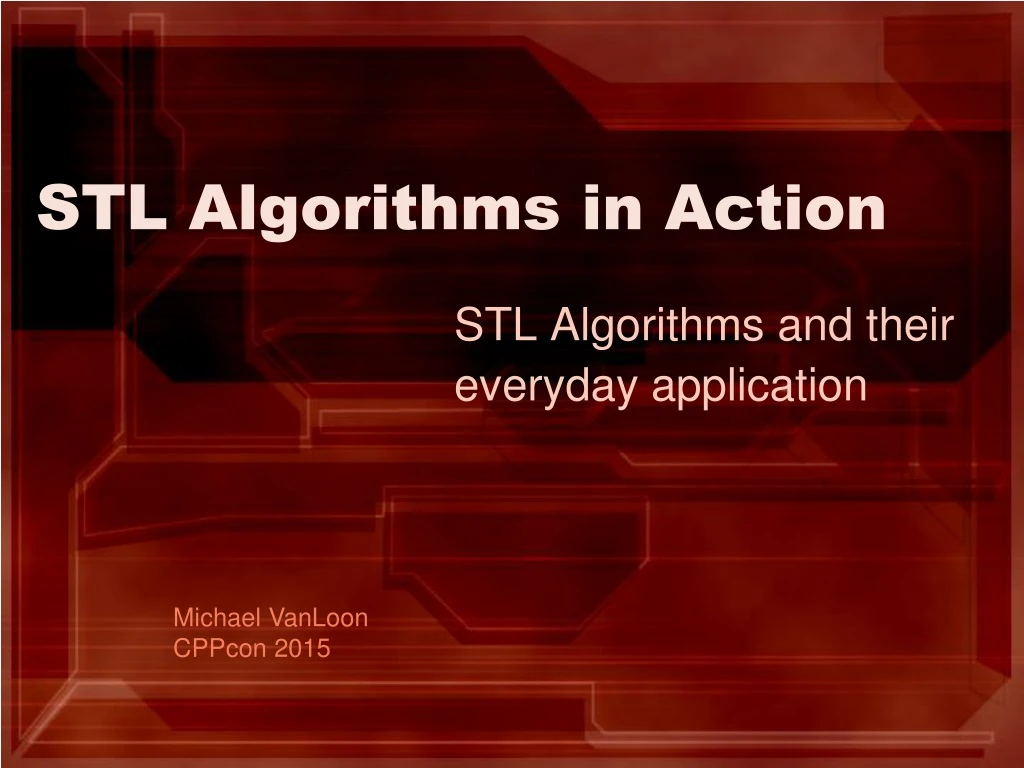 STL Algorithms in Action

STL Algorithms and their everyday application

Michael VanLoon
CPPcon 2015